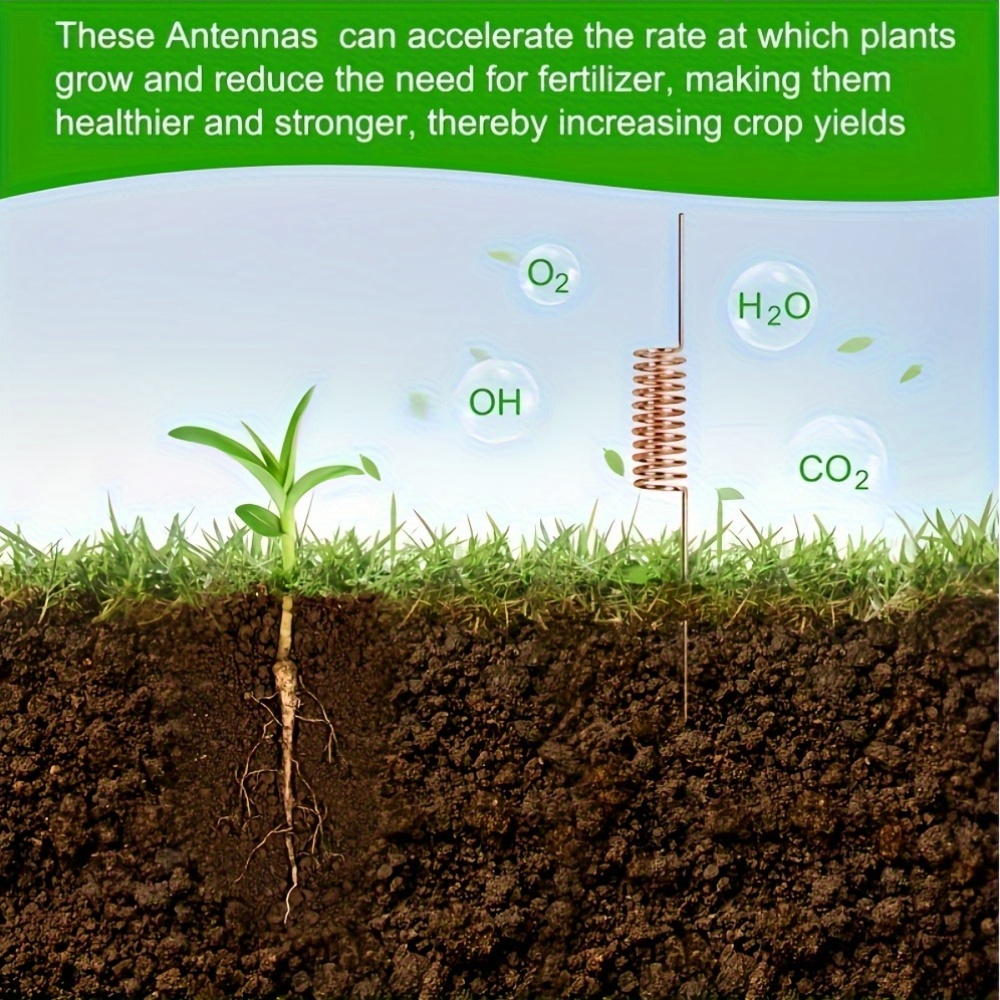 These Antennas  can accelerate the rate at which plants grow and reduce the need for fertilizer, making them healthier and stronger, thereby increasing crop yields

$O_2$

$H_2O$

OH

$CO_2$